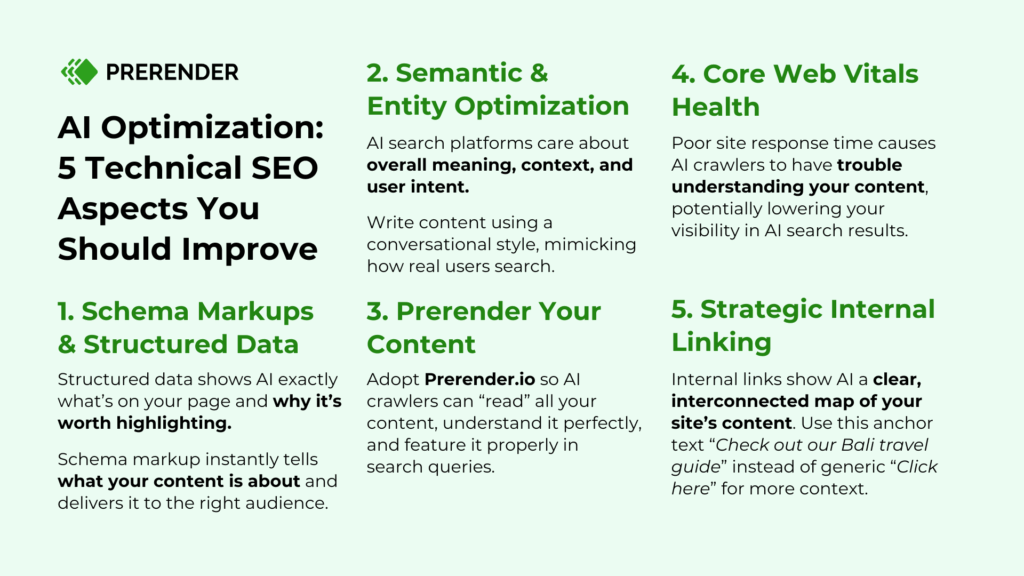 PRERENDER

AI Optimization: 5 Technical SEO Aspects You Should Improve

1. Schema Markups & Structured Data

Structured data shows AI exactly what's on your page and why it's worth highlighting.

Schema markup instantly tells what your content is about and delivers it to the right audience.

2. Semantic & Entity Optimization

AI search platforms care about overall meaning, context, and user intent.

Write content using a conversational style, mimicking how real users search.

3. Prerender Your Content

Adopt Prerender.io so AI crawlers can "read" all your content, understand it perfectly, and feature it properly in search queries.

4. Core Web Vitals Health

Poor site response time causes AI crawlers to have trouble understanding your content, potentially lowering your visibility in AI search results.

5. Strategic Internal Linking

Internal links show AI a clear, interconnected map of your site's content. Use this anchor text "Check out our Bali travel guide" instead of generic "Click here" for more context.